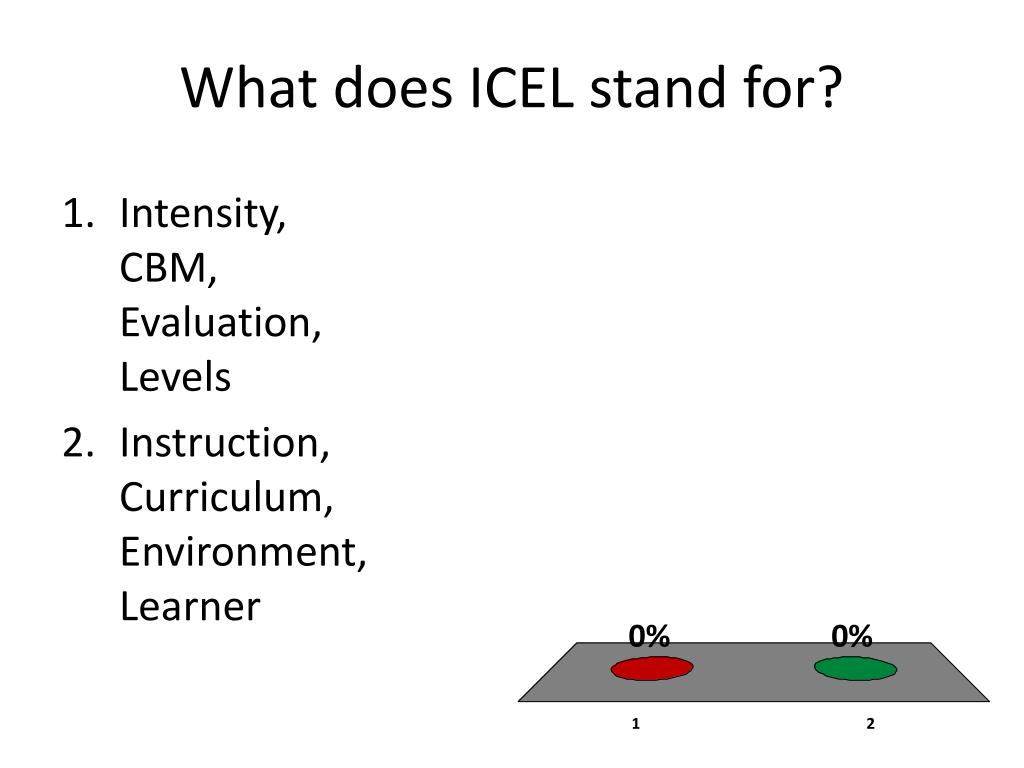 What does ICEL stand for?

1. Intensity, CBM, Evaluation, Levels
2. Instruction, Curriculum, Environment, Learner

0%
0%

1
2